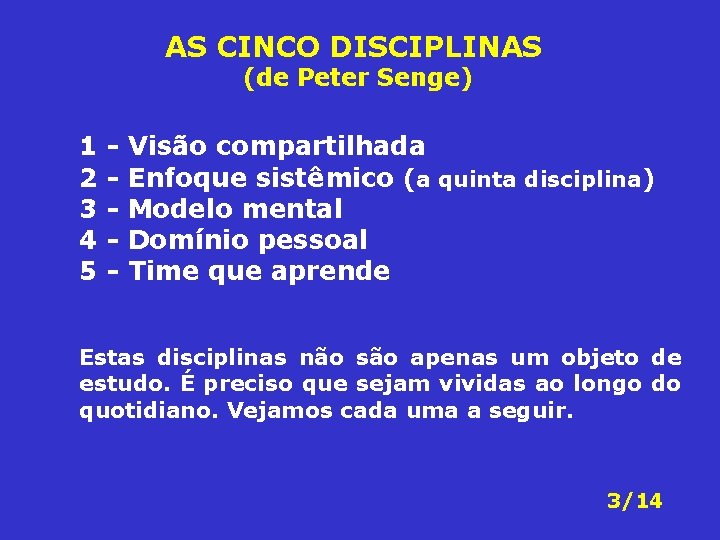 AS CINCO DISCIPLINAS
(de Peter Senge)

1 - Visão compartilhada
2 - Enfoque sistêmico (a quinta disciplina)
3 - Modelo mental
4 - Domínio pessoal
5 - Time que aprende

Estas disciplinas não são apenas um objeto de estudo. É preciso que sejam vividas ao longo do quotidiano. Vejamos cada uma a seguir.

3/14